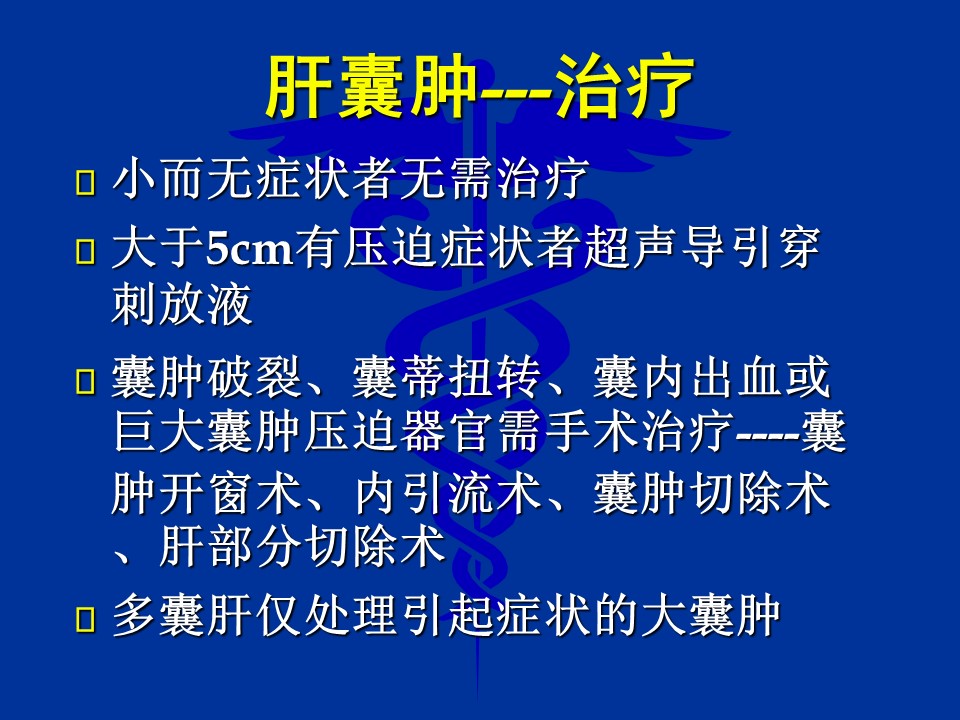 肝囊肿---治疗

□ 小而无症状者无需治疗

□ 大于5cm有压迫症状者超声导引穿刺放液

□ 囊肿破裂、囊蒂扭转、囊内出血或巨大囊肿压迫器官需手术治疗----囊肿开窗术、内引流术、囊肿切除术、肝部分切除术

□ 多囊肝仅处理引起症状的大囊肿